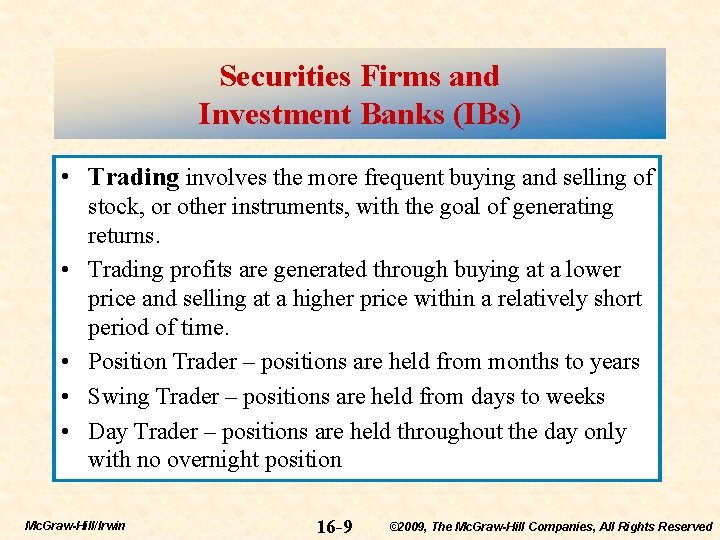 Securities Firms and
Investment Banks (IBs)

• Trading involves the more frequent buying and selling of stock, or other instruments, with the goal of generating returns.
• Trading profits are generated through buying at a lower price and selling at a higher price within a relatively short period of time.
• Position Trader – positions are held from months to years
• Swing Trader – positions are held from days to weeks
• Day Trader – positions are held throughout the day only with no overnight position

McGraw-Hill/Irwin
16-9
©2009, The McGraw-Hill Companies, All Rights Reserved